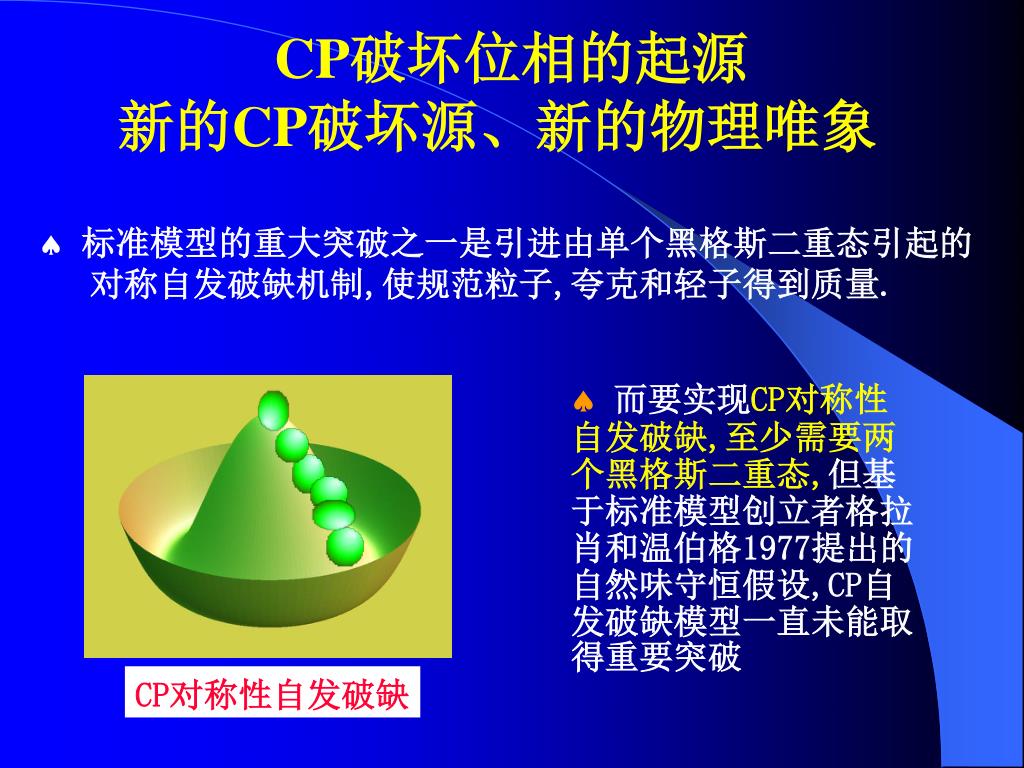 CP破坏位相的起源
新的CP破坏源、新的物理唯象

♠ 标准模型的重大突破之一是引进由单个黑格斯二重态引起的对称自发破缺机制，使规范粒子，夸克和轻子得到质量.

CP对称性自发破缺

♠ 而要实现CP对称性自发破缺，至少需要两个黑格斯二重态，但基于标准模型创立者格拉肖和温伯格1977提出的自然味守恒假设，CP自发破缺模型一直未能取得重要突破